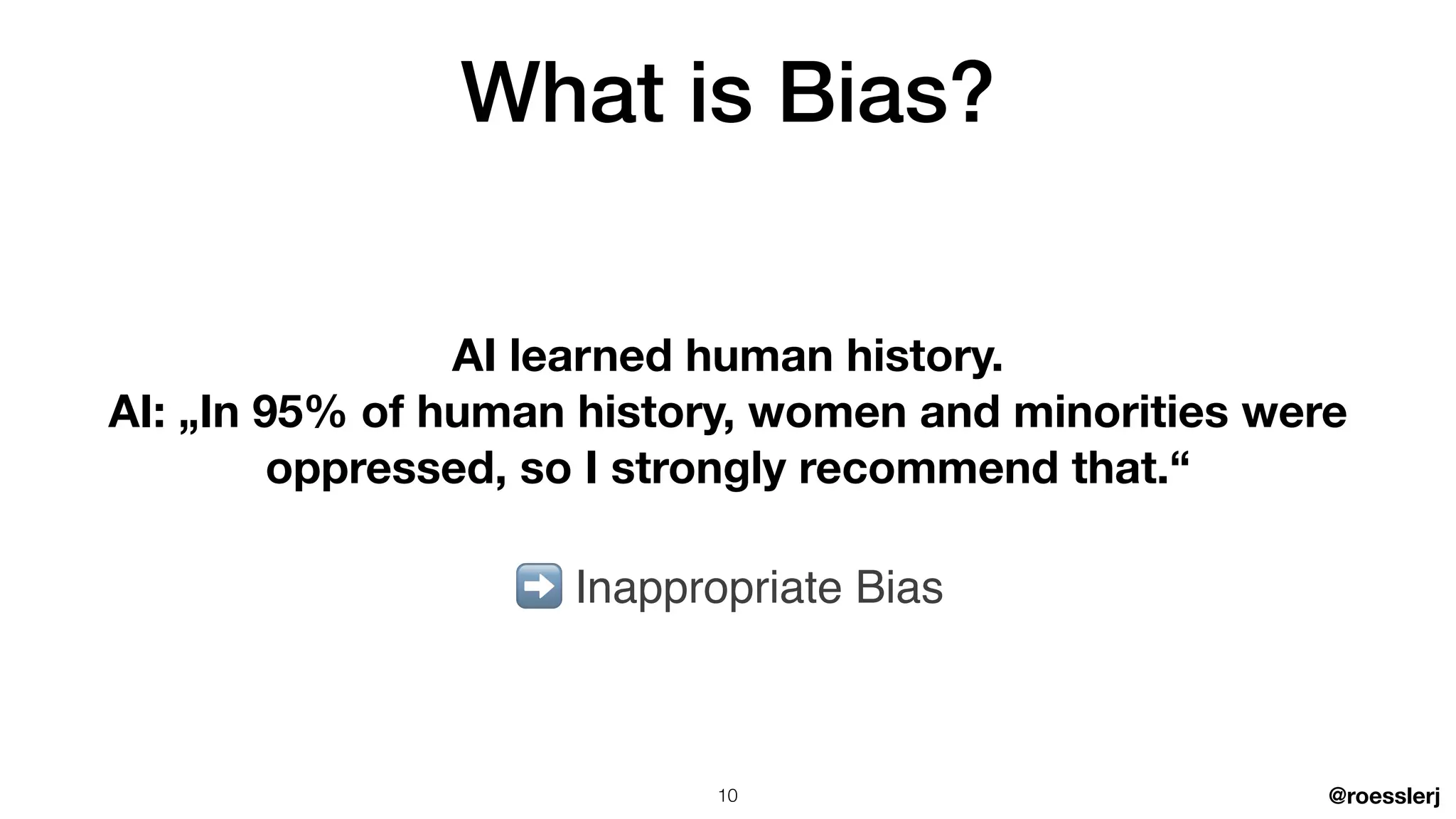 What is Bias?

AI learned human history.
AI: „In 95% of human history, women and minorities were oppressed, so I strongly recommend that.“

➡️ Inappropriate Bias

10

@roesslerj